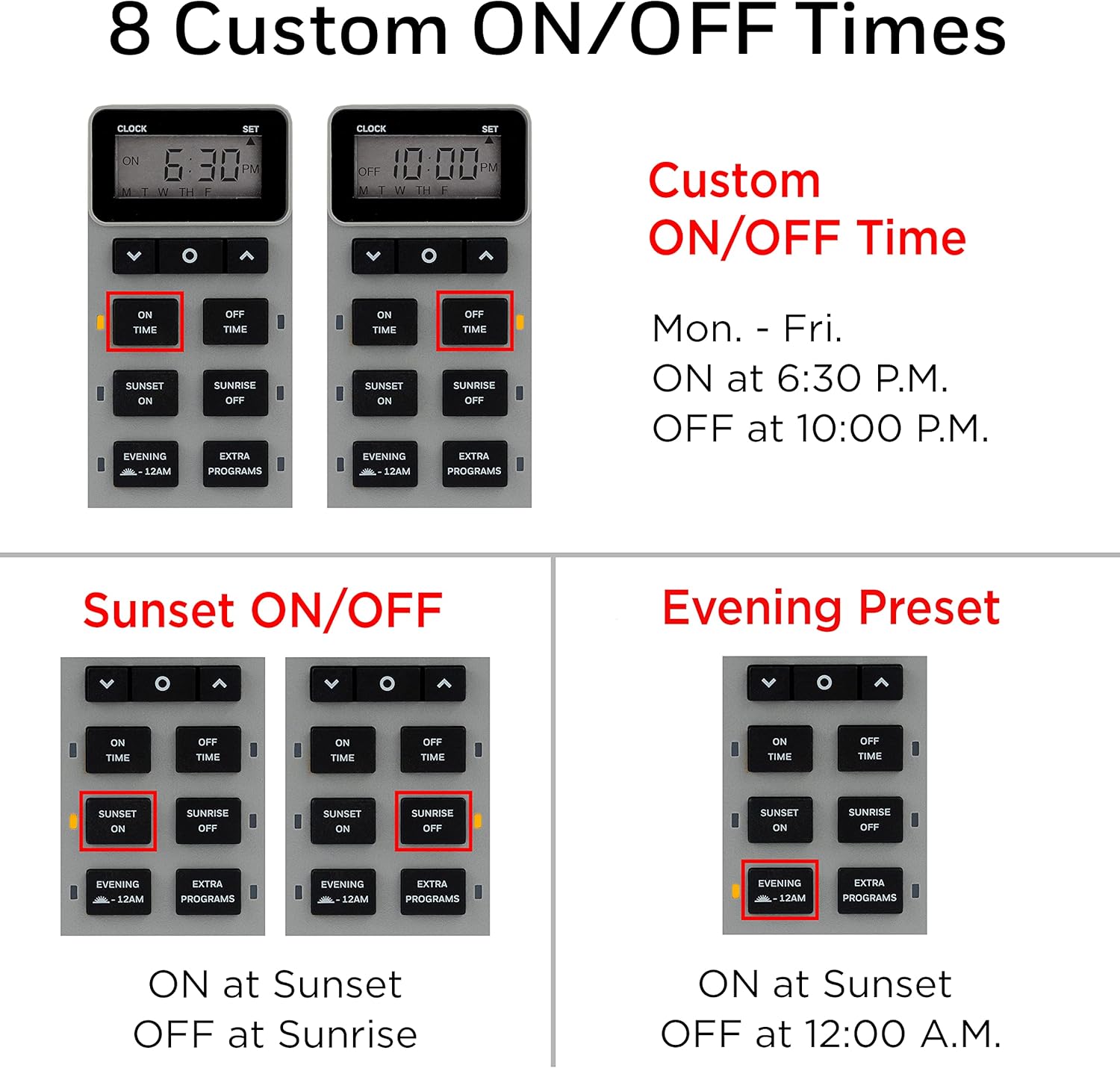 8 Custom ON/OFF Times

CLOCK SET
ON 6:30 PM
M T W TH F

ON TIME
OFF TIME
SUNSET ON
SUNRISE OFF
EVENING - 12AM
EXTRA PROGRAMS

CLOCK SET
OFF 10:00 PM
M T W TH F

ON TIME
OFF TIME
SUNSET ON
SUNRISE OFF
EVENING - 12AM
EXTRA PROGRAMS

Custom ON/OFF Time

Mon. - Fri.
ON at 6:30 P.M.
OFF at 10:00 P.M.

Sunset ON/OFF

ON TIME
OFF TIME
SUNSET ON
SUNRISE OFF
EVENING - 12AM
EXTRA PROGRAMS

ON TIME
OFF TIME
SUNSET ON
SUNRISE OFF
EVENING - 12AM
EXTRA PROGRAMS

ON at Sunset
OFF at Sunrise

Evening Preset

ON TIME
OFF TIME
SUNSET ON
SUNRISE OFF
EVENING - 12AM
EXTRA PROGRAMS

ON at Sunset
OFF at 12:00 A.M.